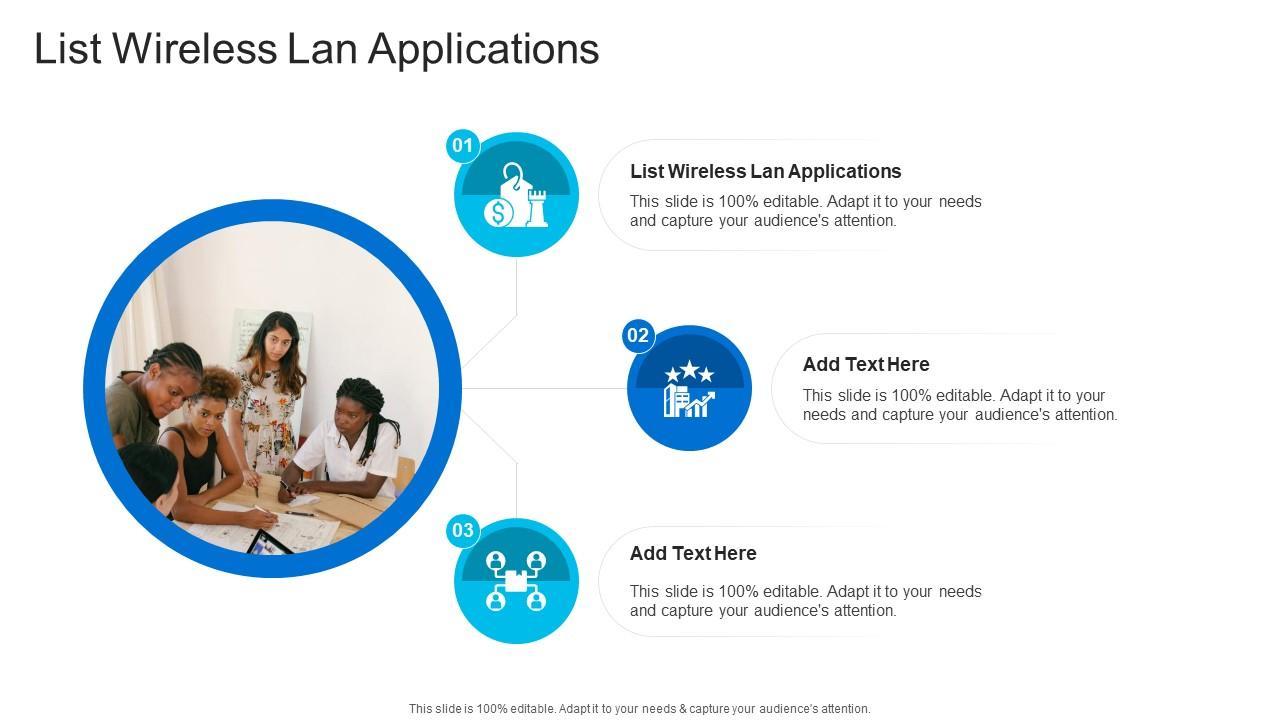 List Wireless Lan Applications

01

List Wireless Lan Applications

This slide is 100% editable. Adapt it to your needs and capture your audience's attention.

02

Add Text Here

This slide is 100% editable. Adapt it to your needs and capture your audience's attention.

03

Add Text Here

This slide is 100% editable. Adapt it to your needs and capture your audience's attention.

This slide is 100% editable. Adapt it to your needs & capture your audience's attention.